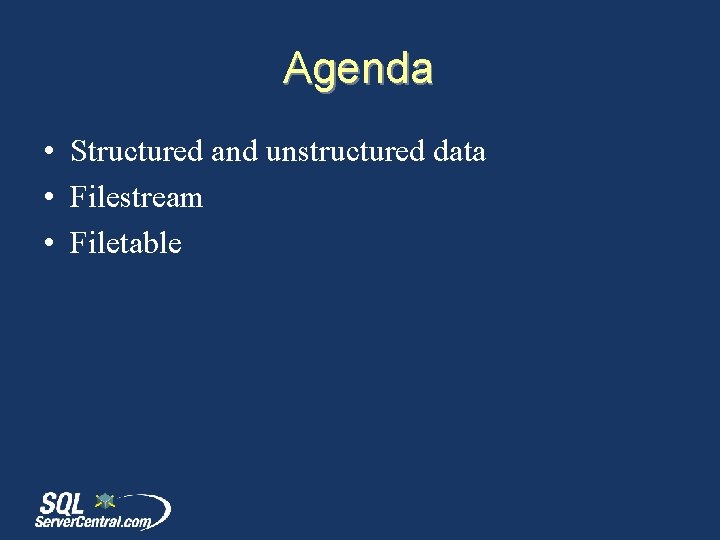 Agenda

• Structured and unstructured data
• Filestream
• Filetable

SQL ServerCentral.com